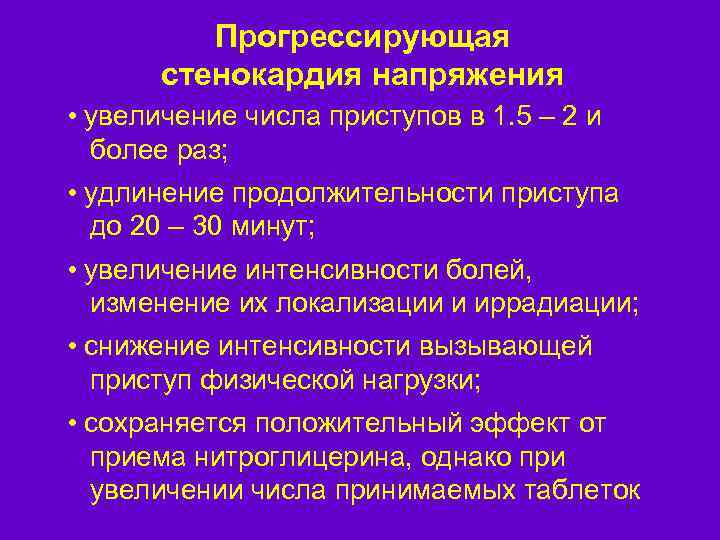 Прогрессирующая стенокардия напряжения

• увеличение числа приступов в 1.5 – 2 и более раз;

• удлинение продолжительности приступа до 20 – 30 минут;

• увеличение интенсивности болей, изменение их локализации и иррадиации;

• снижение интенсивности вызывающей приступ физической нагрузки;

• сохраняется положительный эффект от приема нитроглицерина, однако при увеличении числа принимаемых таблеток